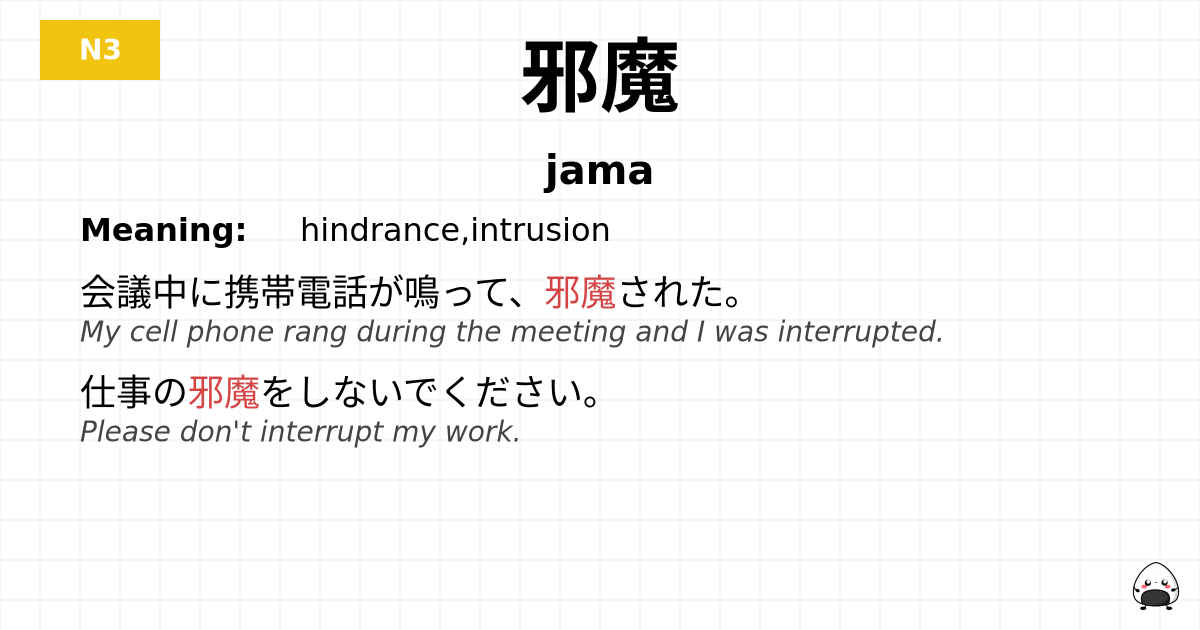 N3

邪魔

jama

Meaning: hindrance,intrusion

会議中に携帯電話が鳴って、邪魔された。
My cell phone rang during the meeting and I was interrupted.

仕事の邪魔をしないでください。
Please don't interrupt my work.